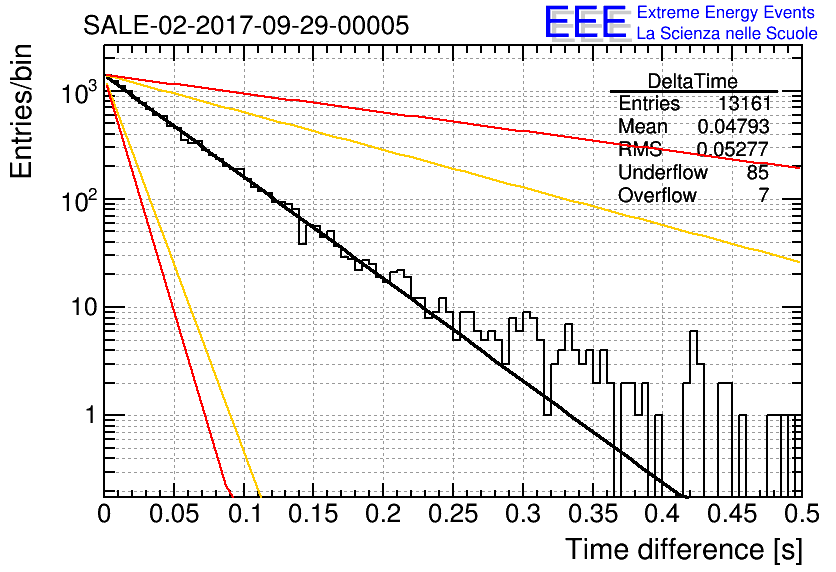 SALE-02-2017-09-29-00005

EEE Extreme Energy Events
La Scienza nelle Scuole

| DeltaTime | |
|---|---|
| Entries | 13161 |
| Mean | 0.04793 |
| RMS | 0.05277 |
| Underflow | 85 |
| Overflow | 7 |

Entries/bin

$10^3$

$10^2$

10

1

0 0.05 0.1 0.15 0.2 0.25 0.3 0.35 0.4 0.45 0.5

Time difference [s]